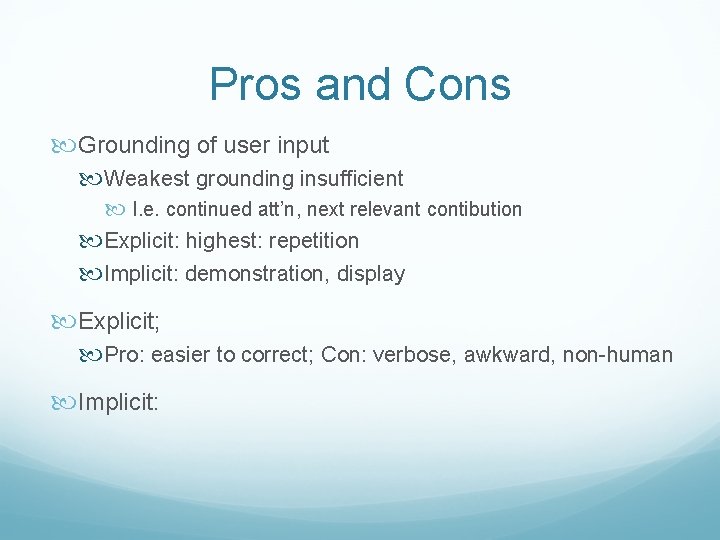 Pros and Cons

Grounding of user input

Weakest grounding insufficient

I.e. continued att'n, next relevant contibution

Explicit: highest: repetition

Implicit: demonstration, display

Explicit;

Pro: easier to correct; Con: verbose, awkward, non-human

Implicit: